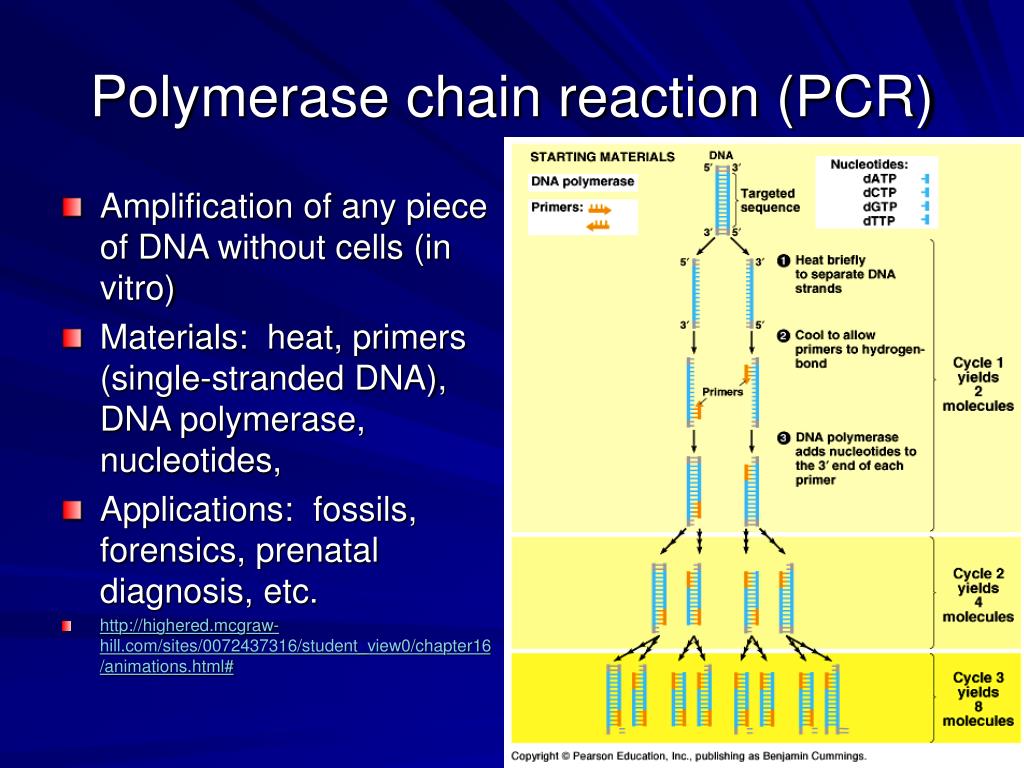 Polymerase chain reaction (PCR)

Amplification of any piece of DNA without cells (in vitro)

Materials: heat, primers (single-stranded DNA), DNA polymerase, nucleotides,

Applications: fossils, forensics, prenatal diagnosis, etc.

http://highered.mcgraw-hill.com/sites/0072437316/student_view0/chapter16/animations.html#

STARTING MATERIALS

DNA polymerase

Primers:

DNA

5′ 3′

Targeted sequence

3′ 5′

Nucleotides:
dATP
dCTP
dGTP
dTTP

5′ 3′

3′ 5′

1 Heat briefly to separate DNA strands

2 Cool to allow primers to hydrogen-bond

Primers

3 DNA polymerase adds nucleotides to the 3′ end of each primer

Cycle 1 yields 2 molecules

Cycle 2 yields 4 molecules

Cycle 3 yields 8 molecules

Copyright © Pearson Education, Inc., publishing as Benjamin Cummings.